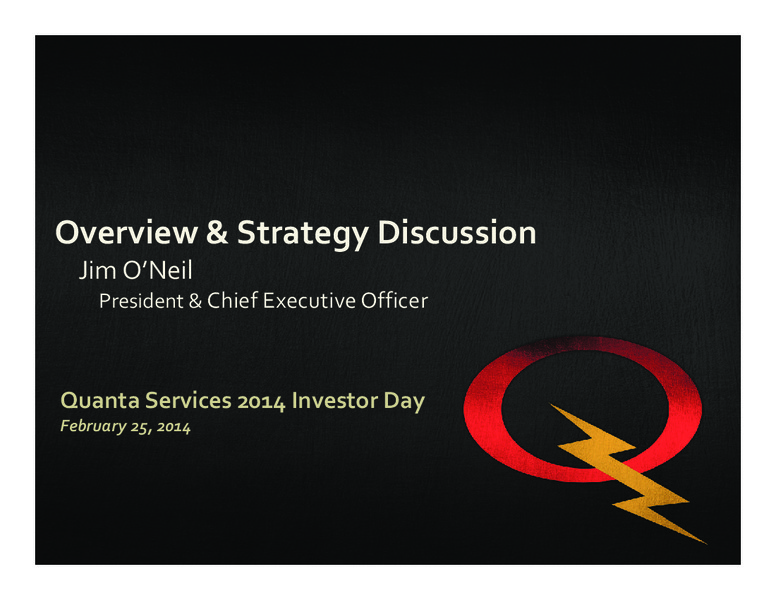 Overview & Strategy Discussion

Jim O'Neil

President & Chief Executive Officer

Quanta Services 2014 Investor Day

February 25, 2014